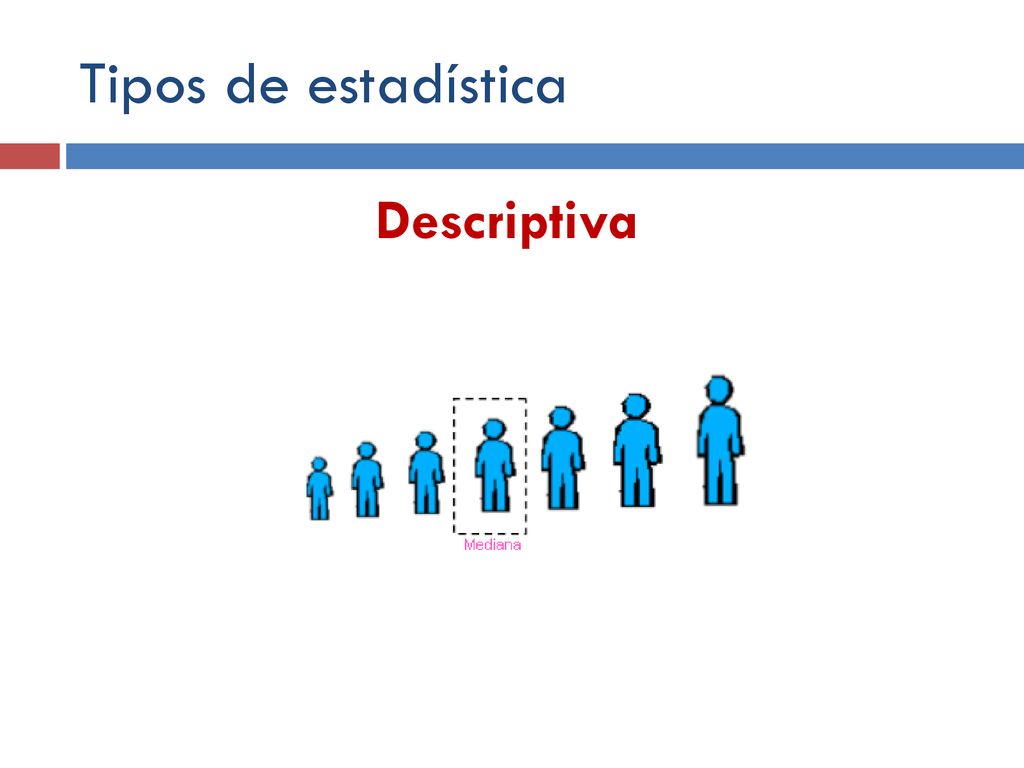 Tipos de estadística

Descriptiva

Mediana